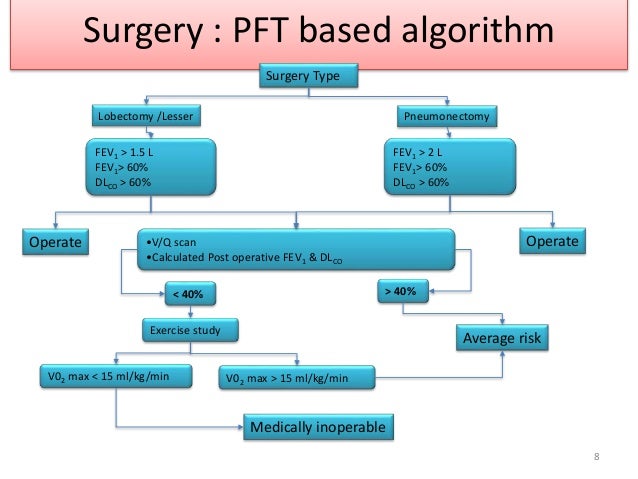 Surgery : PFT based algorithm

Surgery Type

Lobectomy /Lesser

Pneumonectomy

$FEV_1$ > 1.5 L
$FEV_1$> 60%
$DL_{CO}$ > 60%

$FEV_1$ > 2 L
$FEV_1$> 60%
$DL_{CO}$ > 60%

Operate

•V/Q scan
•Calculated Post operative $FEV_1$ & $DL_{CO}$

Operate

< 40%

> 40%

Exercise study

Average risk

$V0_2$ max < 15 ml/kg/min

$V0_2$ max > 15 ml/kg/min

Medically inoperable

8